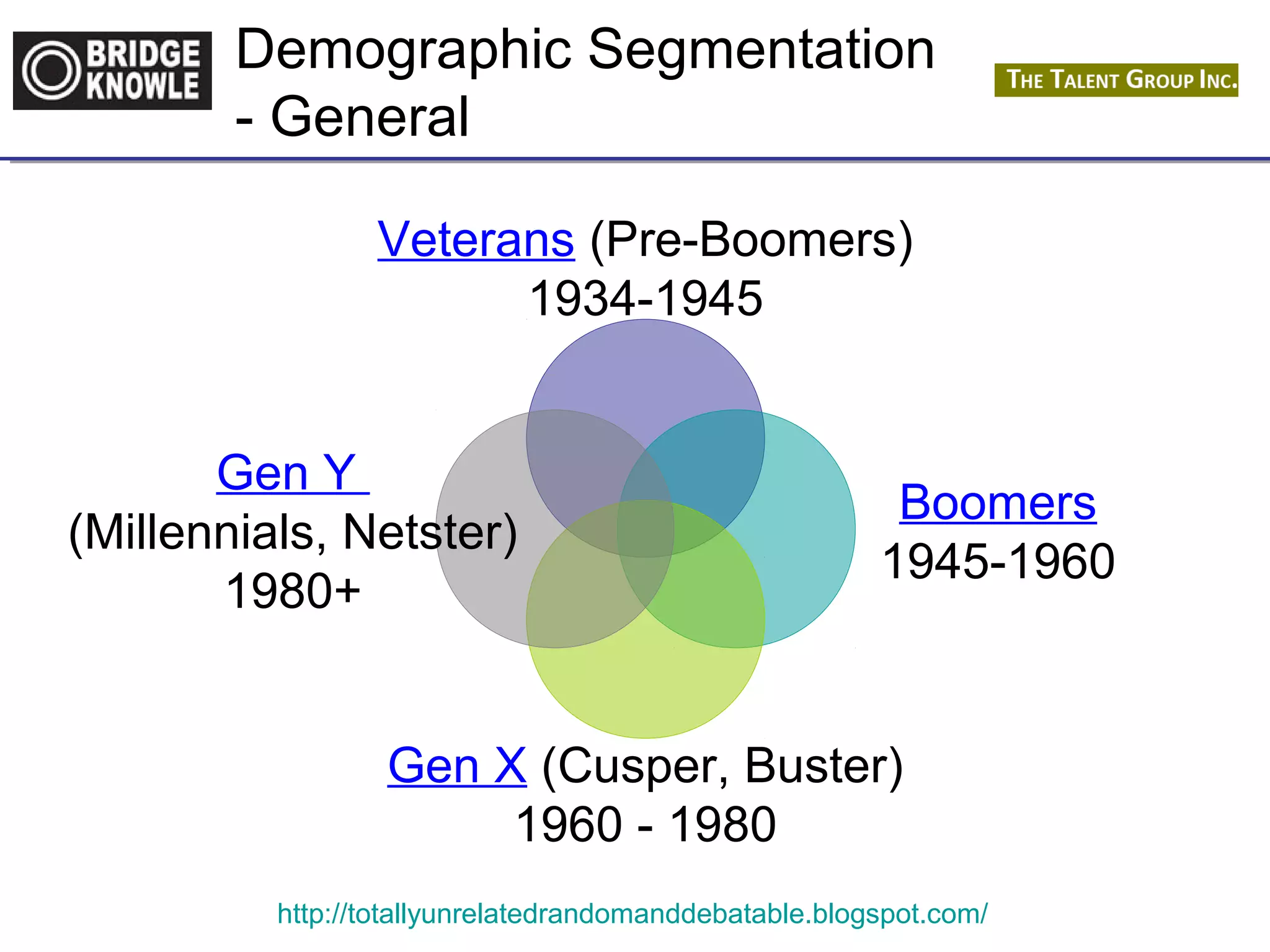 BRIDGE KNOWLE

Demographic Segmentation - General

THE TALENT GROUP INC.

Veterans (Pre-Boomers)
1934-1945

Gen Y
(Millennials, Netster)
1980+

Boomers
1945-1960

Gen X (Cusper, Buster)
1960 - 1980

http://totallyunrelatedrandomanddebatable.blogspot.com/